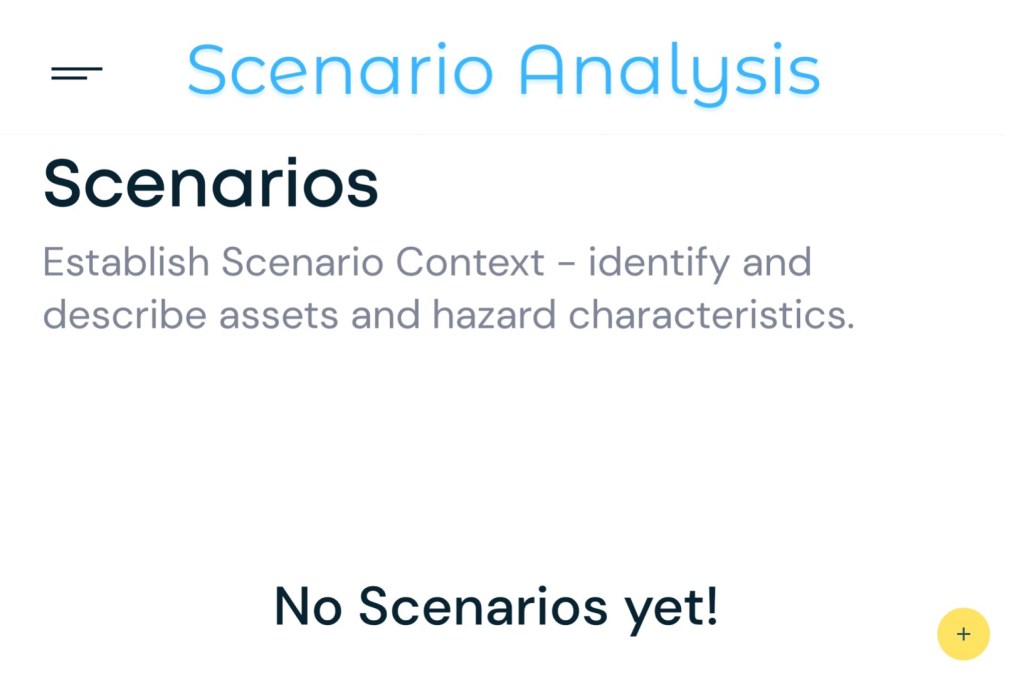 Scenario Analysis

Scenarios

Establish Scenario Context - identify and describe assets and hazard characteristics.

No Scenarios yet!

+